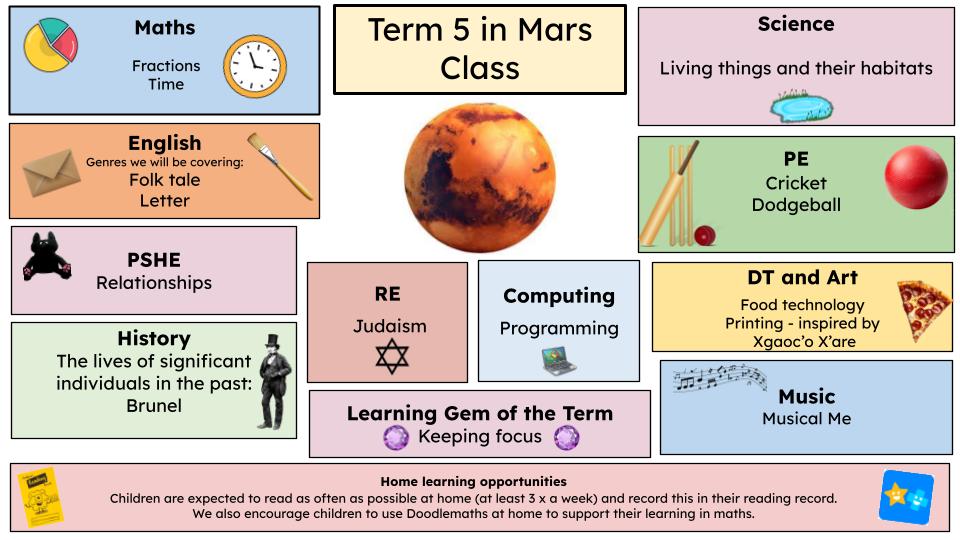 Maths
Fractions
Time

Term 5 in Mars Class

Science
Living things and their habitats

English
Genres we will be covering:
Folk tale
Letter

PE
Cricket
Dodgeball

PSHE
Relationships

RE
Judaism

Computing
Programming

DT and Art
Food technology
Printing - inspired by Xgaoc'o X'are

History
The lives of significant individuals in the past:
Brunel

Learning Gem of the Term
Keeping focus

Music
Musical Me

Home learning opportunities
Children are expected to read as often as possible at home (at least 3 x a week) and record this in their reading record.
We also encourage children to use Doodlemaths at home to support their learning in maths.